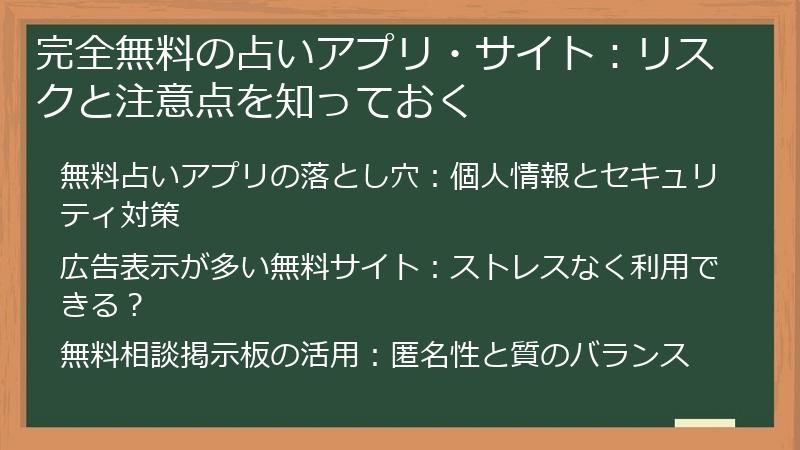 完全無料の占いアプリ・サイト：リスクと注意点を知っておく

無料占いアプリの落とし穴：個人情報とセキュリティ対策

広告表示が多い無料サイト：ストレスなく利用できる？

無料相談掲示板の活用：匿名性と質のバランス